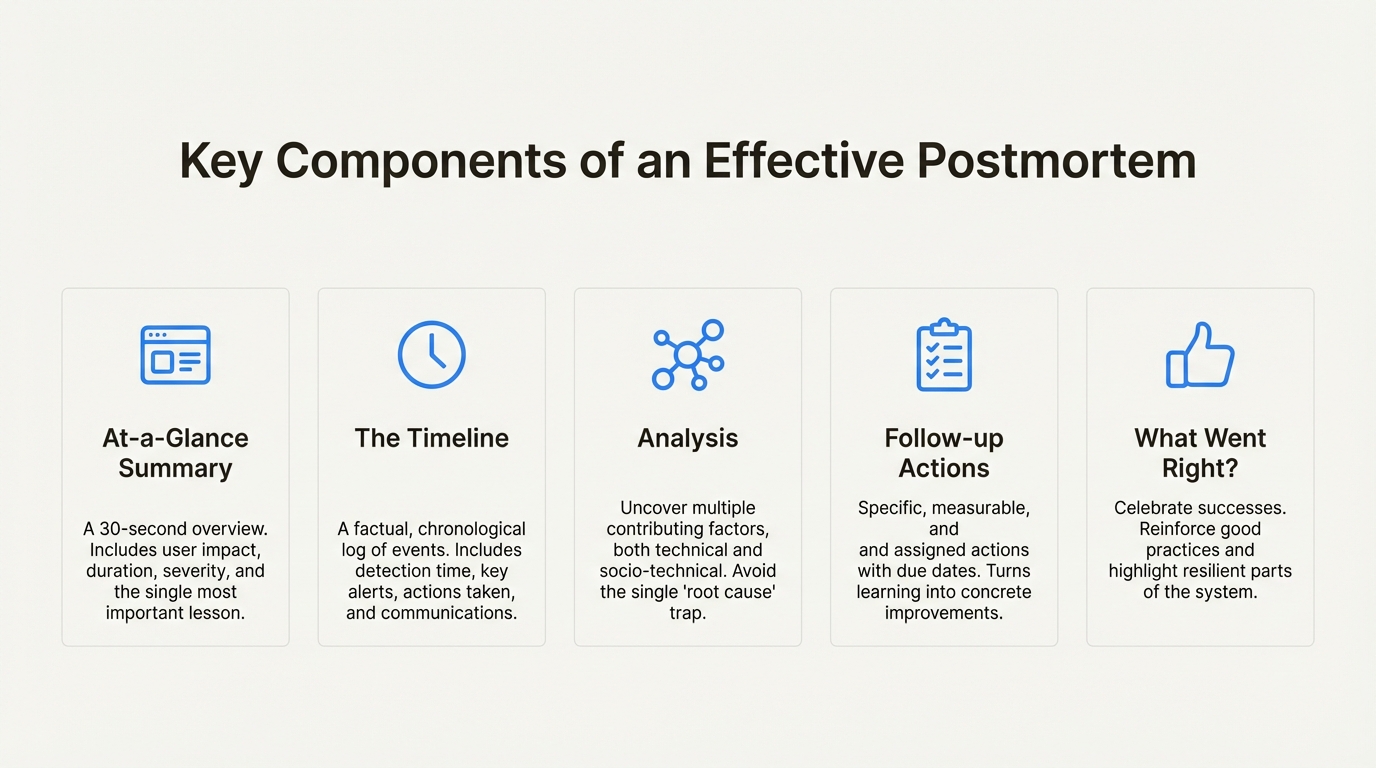 Key Components of an Effective Postmortem

At-a-Glance Summary

A 30-second overview. Includes user impact, duration, severity, and the single most important lesson.

The Timeline

A factual, chronological log of events. Includes detection time, key alerts, actions taken, and communications.

Analysis

Uncover multiple contributing factors, both technical and socio-technical. Avoid the single 'root cause' trap.

Follow-up Actions

Specific, measurable, and and assigned actions with due dates. Turns learning into concrete improvements.

What Went Right?

Celebrate successes. Reinforce good practices and highlight resilient parts of the system.